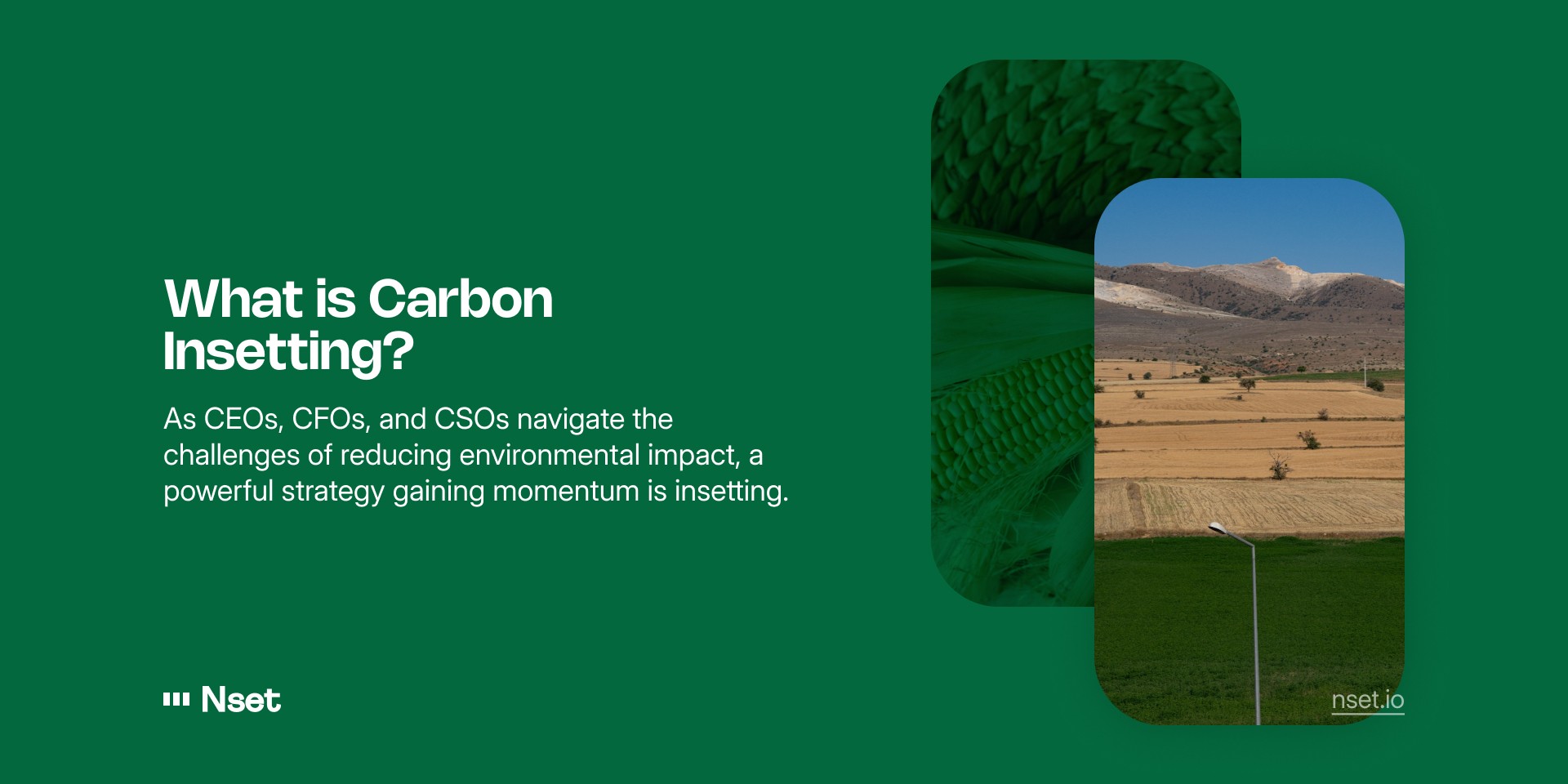 What is Carbon Insetting?

As CEOs, CFOs, and CSOs navigate the challenges of reducing environmental impact, a powerful strategy gaining momentum is insetting.

Nset

nset.io